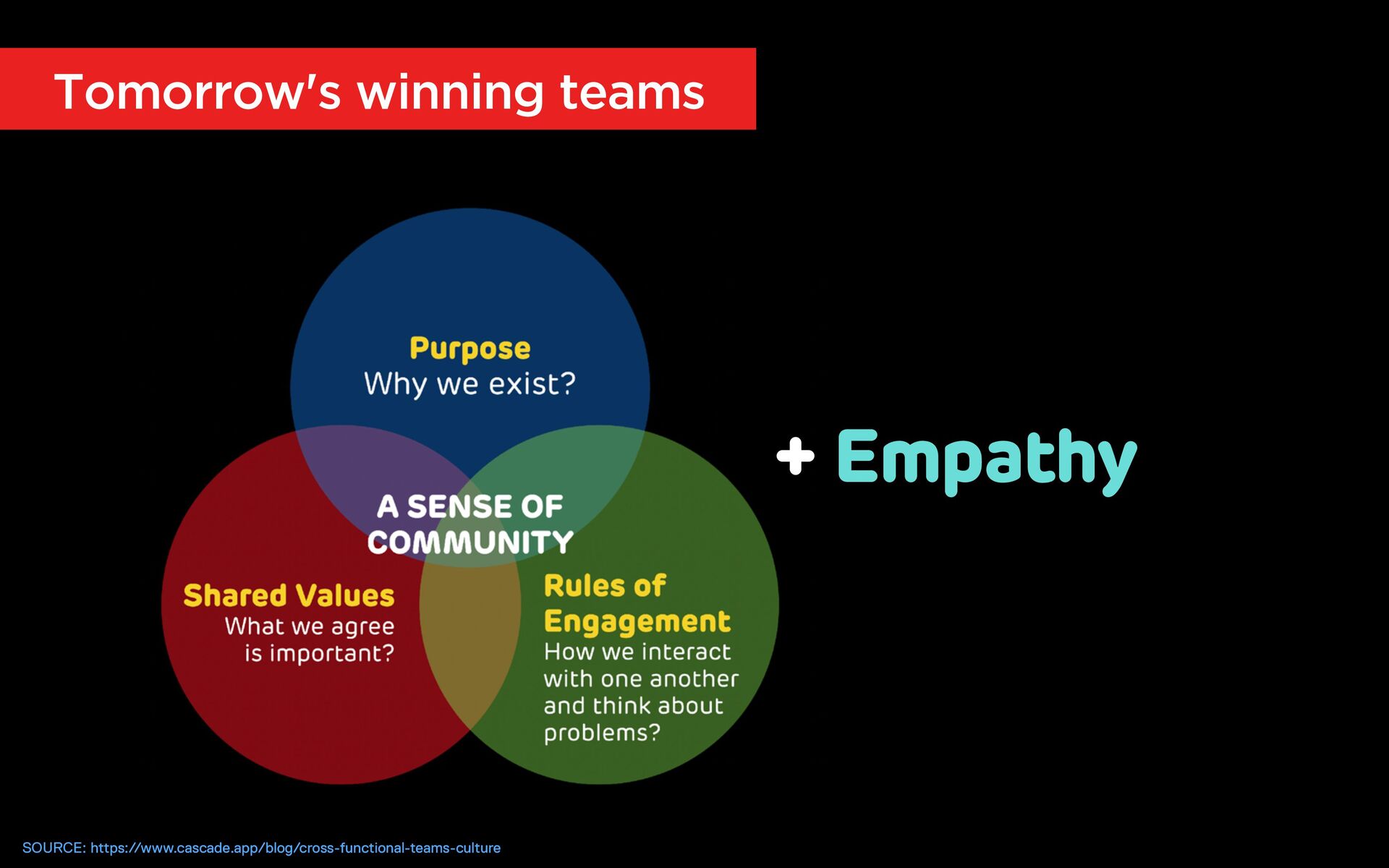 Tomorrow's winning teams

Purpose
Why we exist?

A SENSE OF COMMUNITY

Shared Values
What we agree is important?

Rules of Engagement
How we interact with one another and think about problems?

+ Empathy

SOURCE: https://www.cascade.app/blog/cross-functional-teams-culture